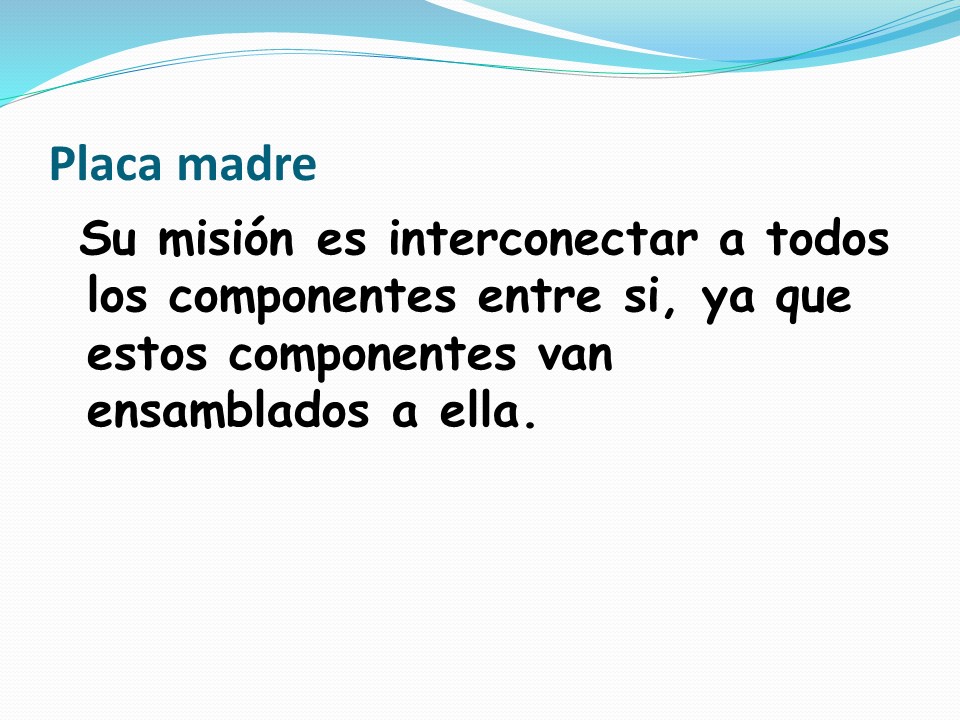 Placa madre

Su misión es interconectar a todos los componentes entre si, ya que estos componentes van ensamblados a ella.